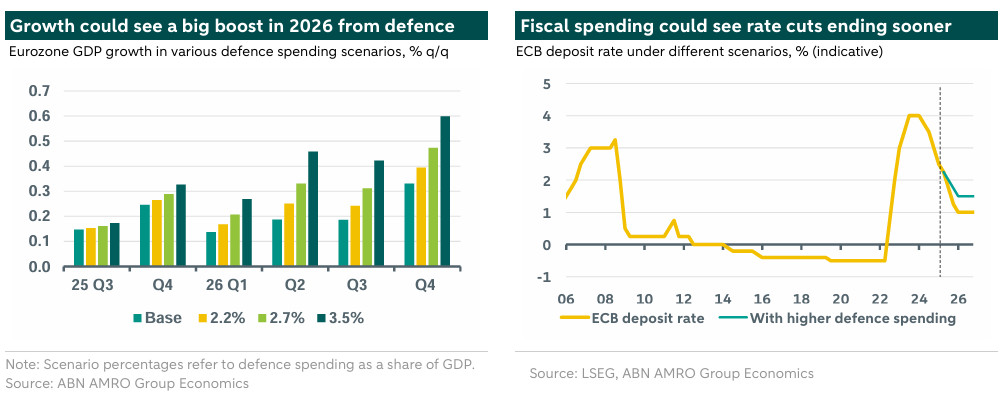 Growth could see a big boost in 2026 from defence
Eurozone GDP growth in various defence spending scenarios, % q/q

0.7
0.6
0.5
0.4
0.3
0.2
0.1
0.0

25 Q3
Q4
26 Q1
Q2
Q3
Q4

Base 2.2% 2.7% 3.5%

Note: Scenario percentages refer to defence spending as a share of GDP.
Source: ABN AMRO Group Economics

Fiscal spending could see rate cuts ending sooner
ECB deposit rate under different scenarios, % (indicative)

5
4
3
2
1
0
-1

06 08 10 12 14 16 18 20 22 24 26

ECB deposit rate With higher defence spending

Source: LSEG, ABN AMRO Group Economics